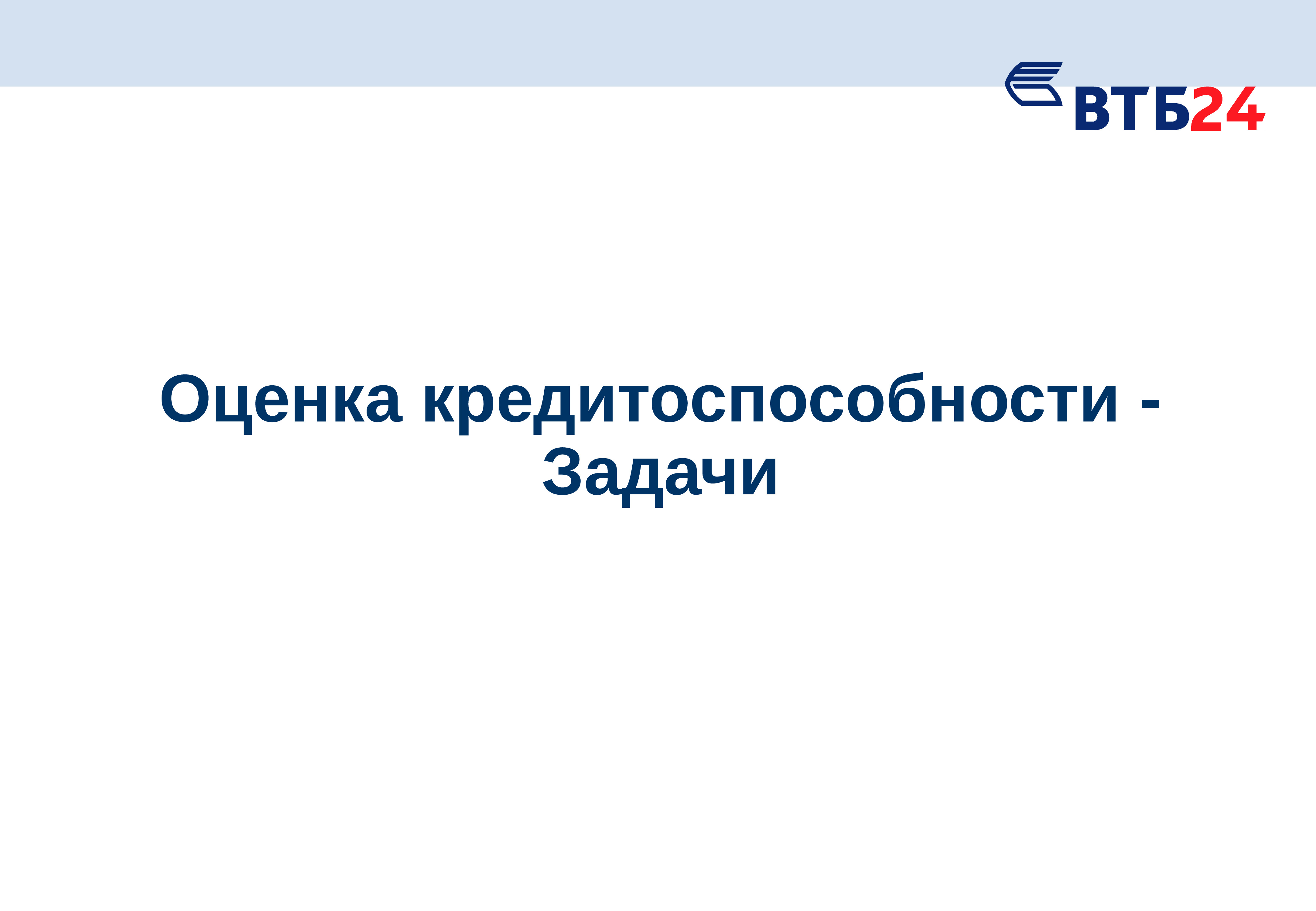 ВТБ24

Оценка кредитоспособности - Задачи